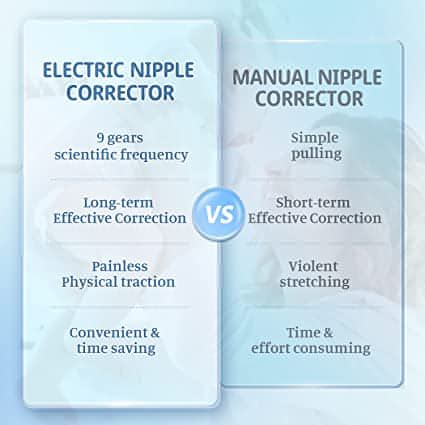 ELECTRIC NIPPLE CORRECTOR

9 gears scientific frequency

Long-term Effective Correction

Painless Physical traction

Convenient & time saving

VS

MANUAL NIPPLE CORRECTOR

Simple pulling

Short-term Effective Correction

Violent stretching

Time & effort consuming